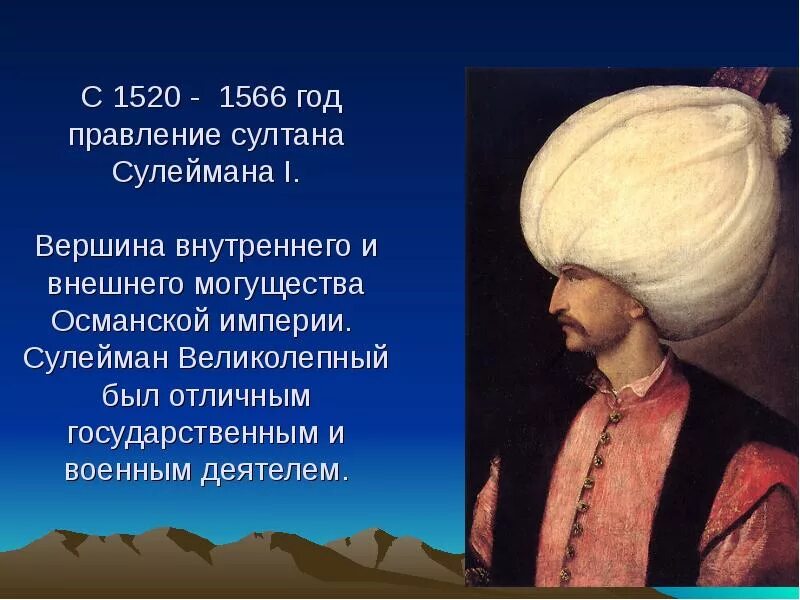 С 1520 - 1566 год правление султана Сулеймана I.

Вершина внутреннего и внешнего могущества Османской империи. Сулейман Великолепный был отличным государственным и военным деятелем.